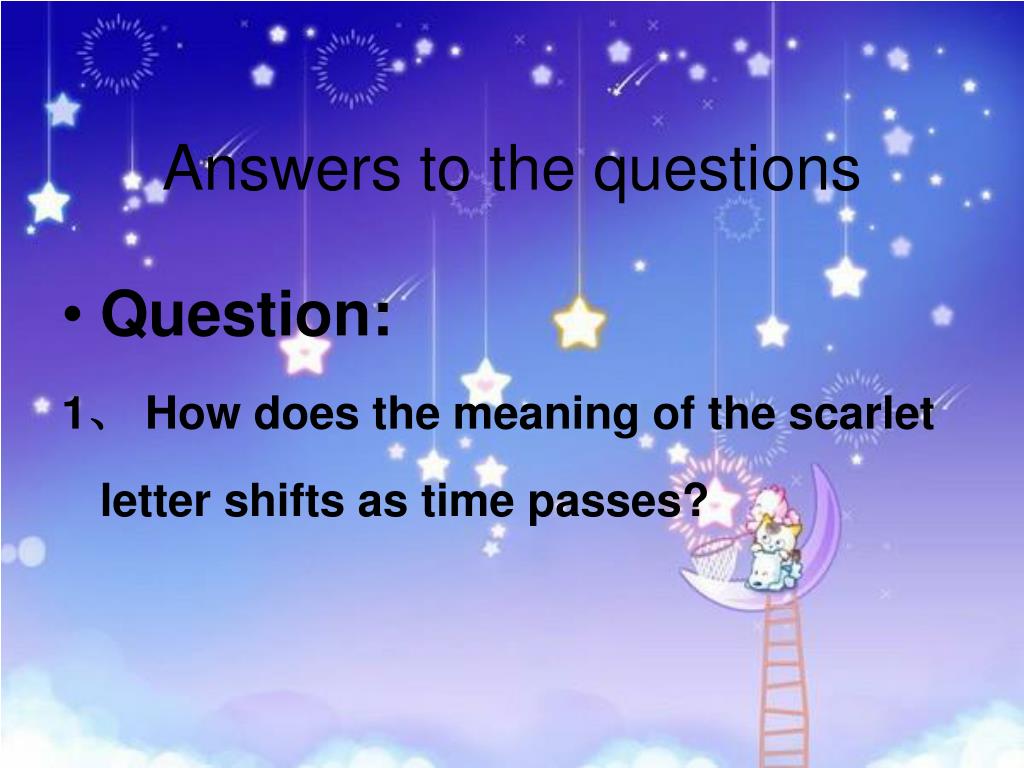 Answers to the questions

• Question:

1、 How does the meaning of the scarlet letter shifts as time passes?